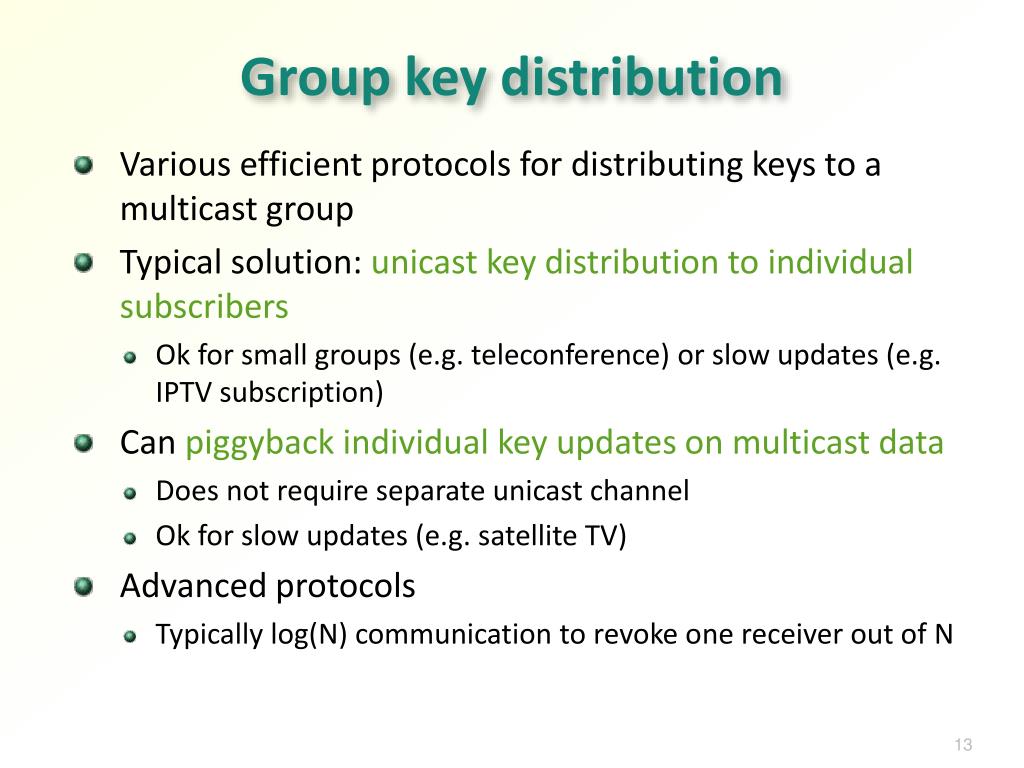 Group key distribution

Various efficient protocols for distributing keys to a multicast group

Typical solution: unicast key distribution to individual subscribers

Ok for small groups (e.g. teleconference) or slow updates (e.g. IPTV subscription)

Can piggyback individual key updates on multicast data

Does not require separate unicast channel

Ok for slow updates (e.g. satellite TV)

Advanced protocols

Typically log(N) communication to revoke one receiver out of N

13